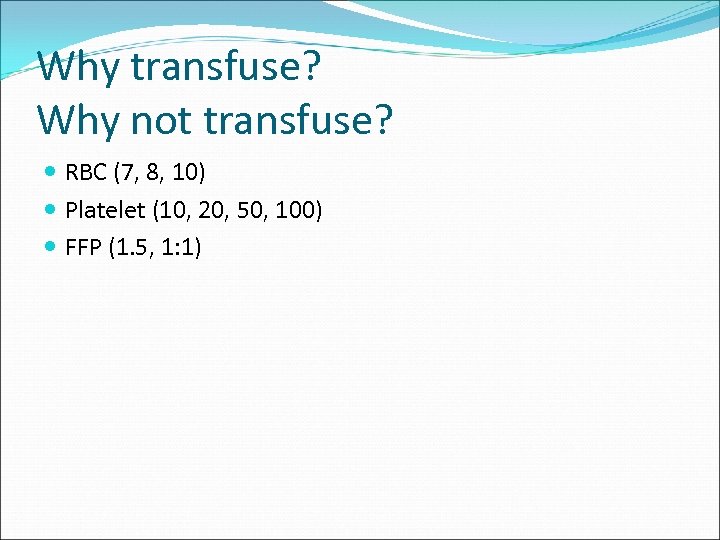 Why transfuse?
Why not transfuse?

- RBC (7, 8, 10)
- Platelet (10, 20, 50, 100)
- FFP (1.5, 1:1)